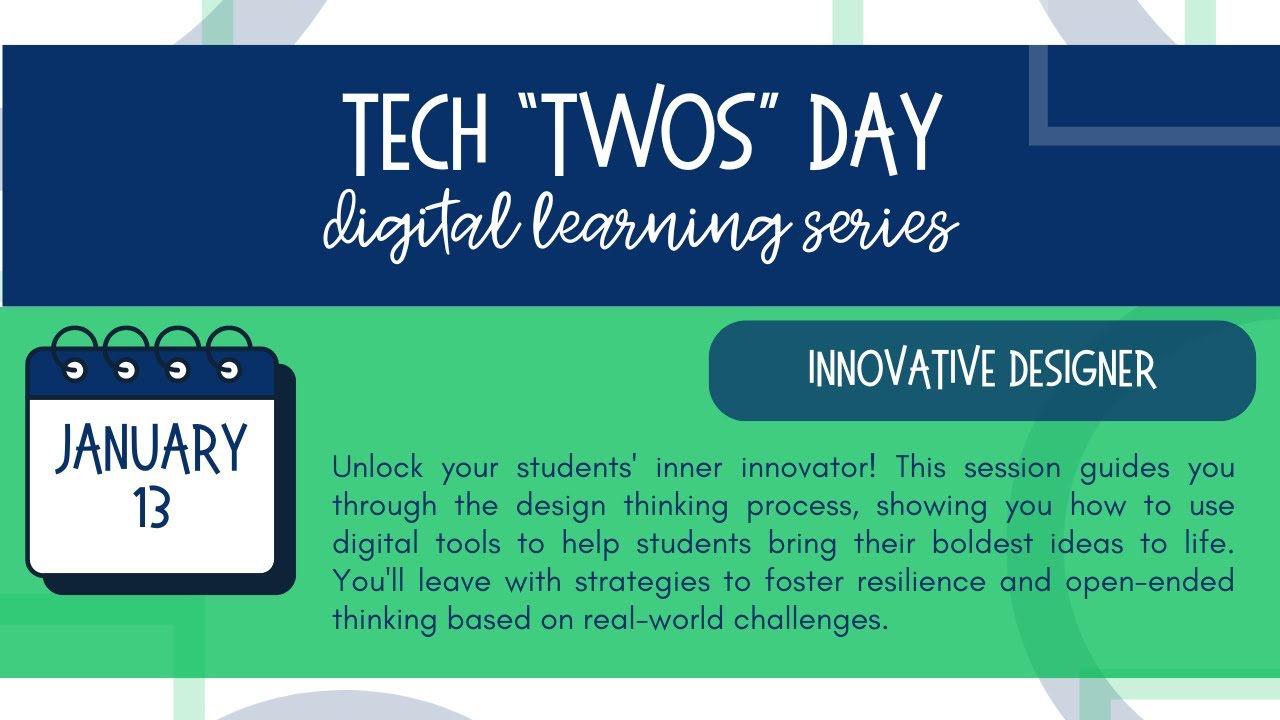 TECH "TWOS" DAY
digital learning series

JANUARY
13

INNOVATIVE DESIGNER

Unlock your students' inner innovator! This session guides you through the design thinking process, showing you how to use digital tools to help students bring their boldest ideas to life. You'll leave with strategies to foster resilience and open-ended thinking based on real-world challenges.